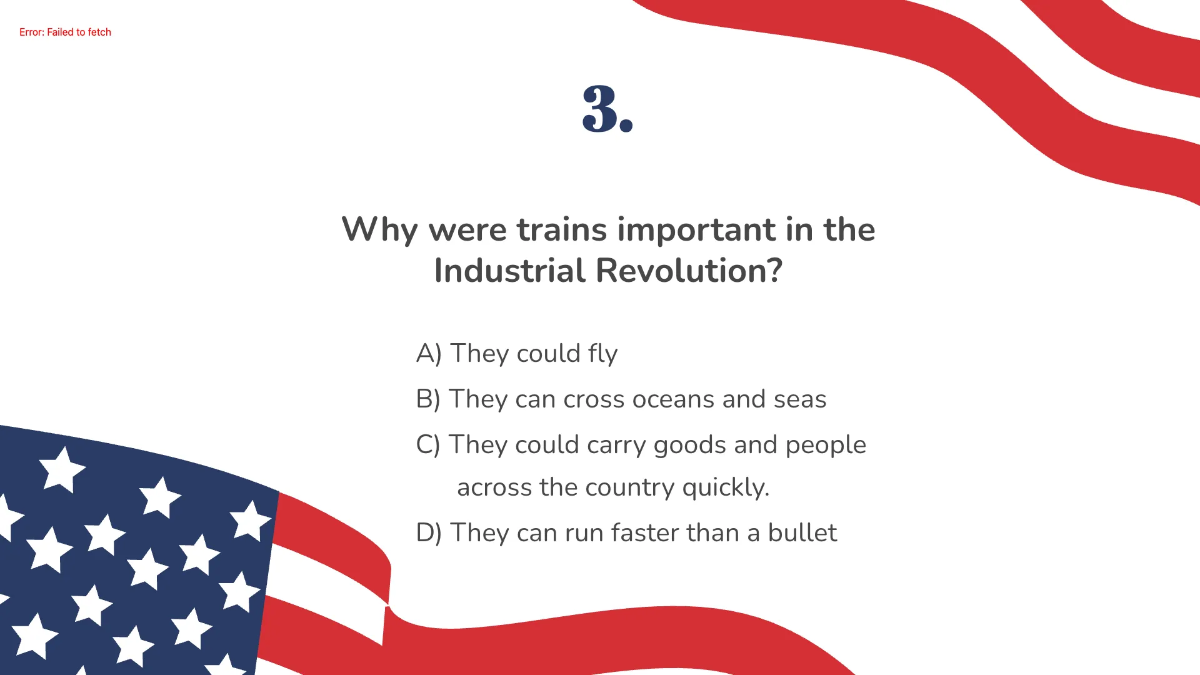 Error: Failed to fetch

3.

Why were trains important in the Industrial Revolution?

A) They could fly
B) They can cross oceans and seas
C) They could carry goods and people across the country quickly.
D) They can run faster than a bullet